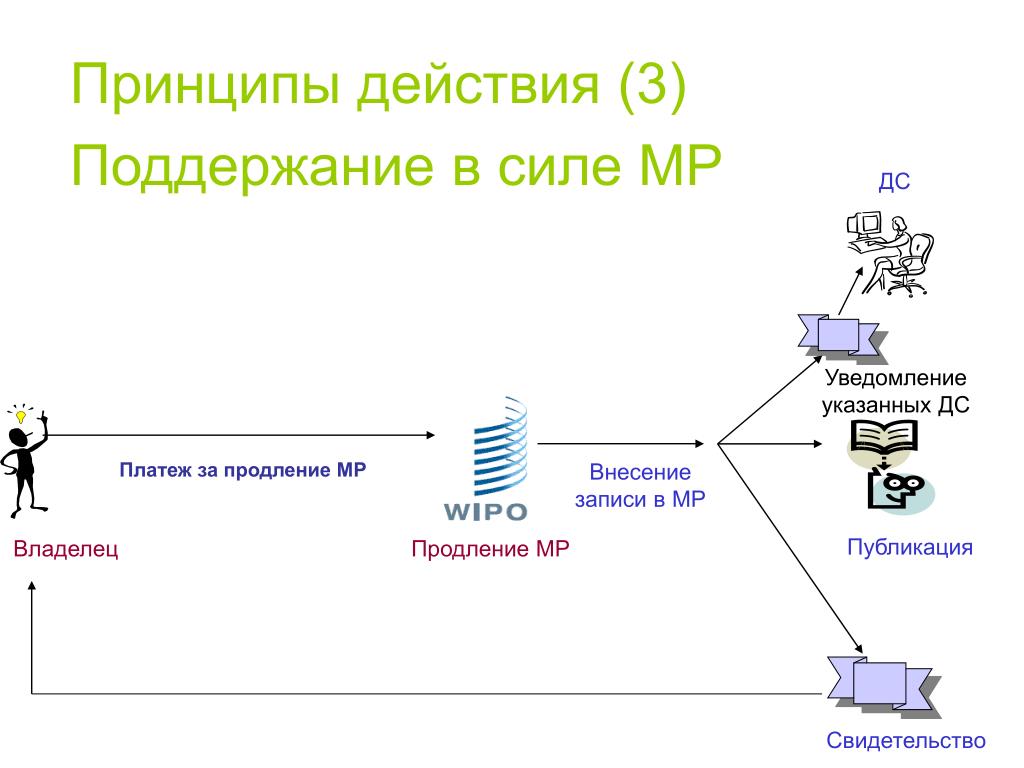 Принципы действия (3)

Поддержание в силе МР

ДС

Уведомление указанных ДС

Платеж за продление МР

WIPO

Внесение записи в МР

Владелец

Продление МР

Публикация

Свидетельство